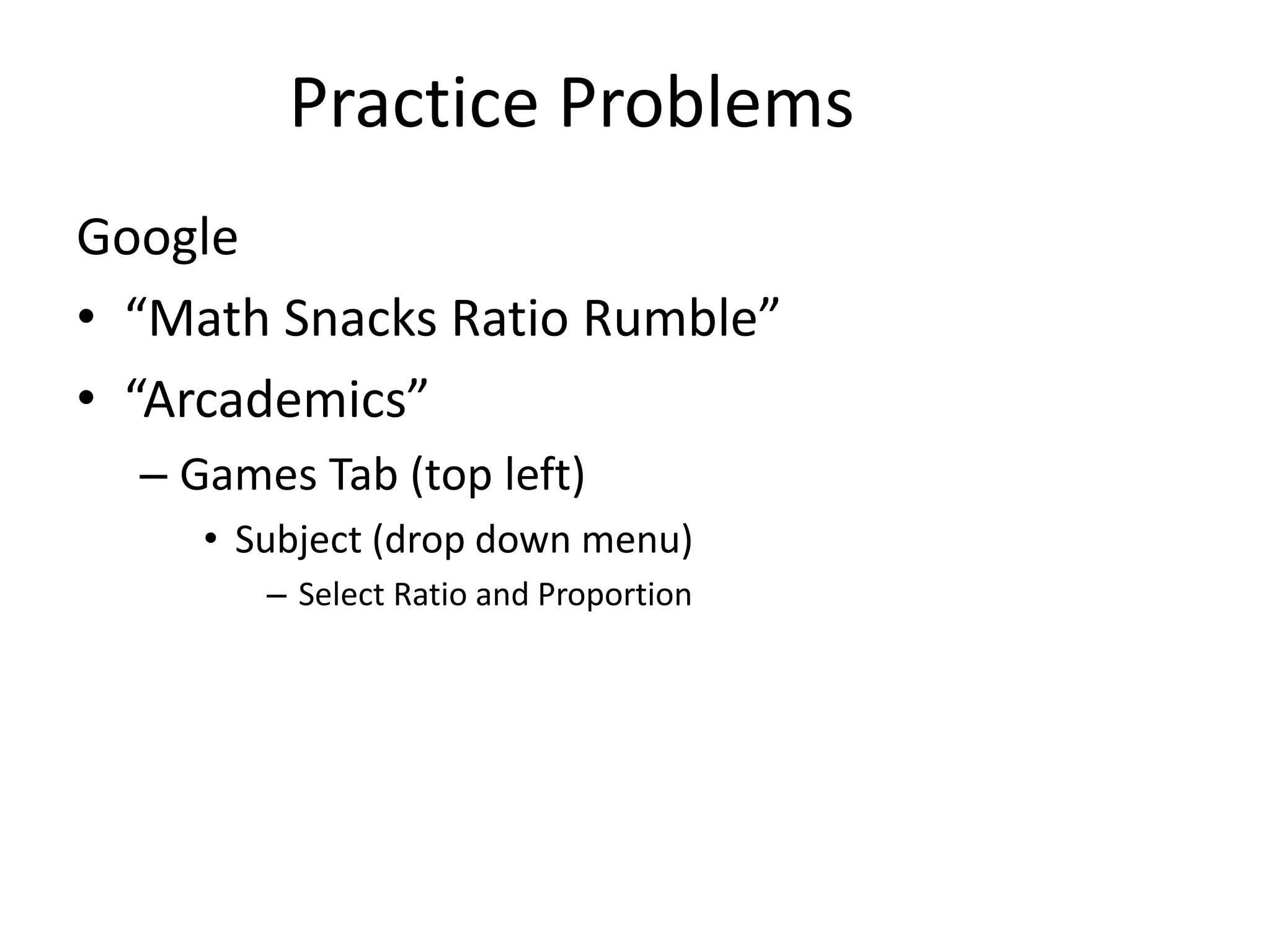 Practice Problems

Google

• “Math Snacks Ratio Rumble”

• “Arcademics”

– Games Tab (top left)

• Subject (drop down menu)

– Select Ratio and Proportion